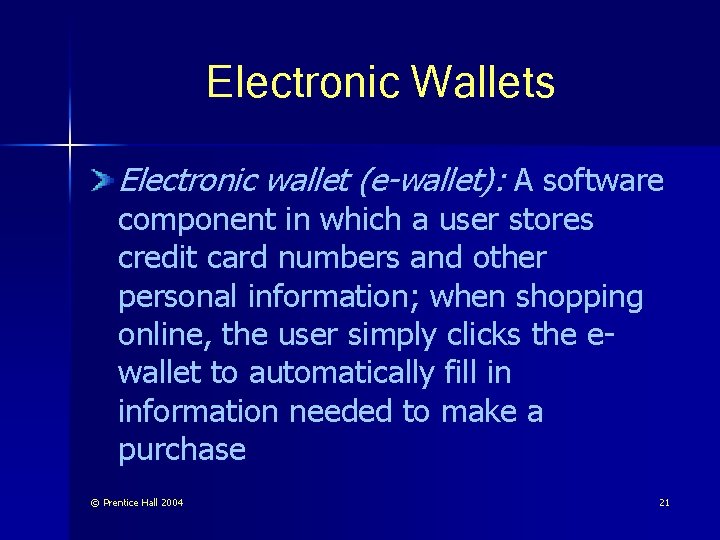 Electronic Wallets

Electronic wallet (e-wallet): A software component in which a user stores credit card numbers and other personal information; when shopping online, the user simply clicks the e-wallet to automatically fill in information needed to make a purchase

© Prentice Hall 2004

21